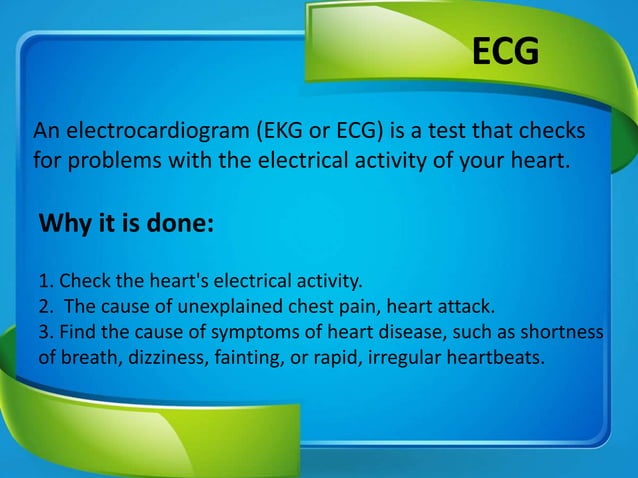 ECG

An electrocardiogram (EKG or ECG) is a test that checks for problems with the electrical activity of your heart.

Why it is done:

1. Check the heart's electrical activity.
2. The cause of unexplained chest pain, heart attack.
3. Find the cause of symptoms of heart disease, such as shortness of breath, dizziness, fainting, or rapid, irregular heartbeats.